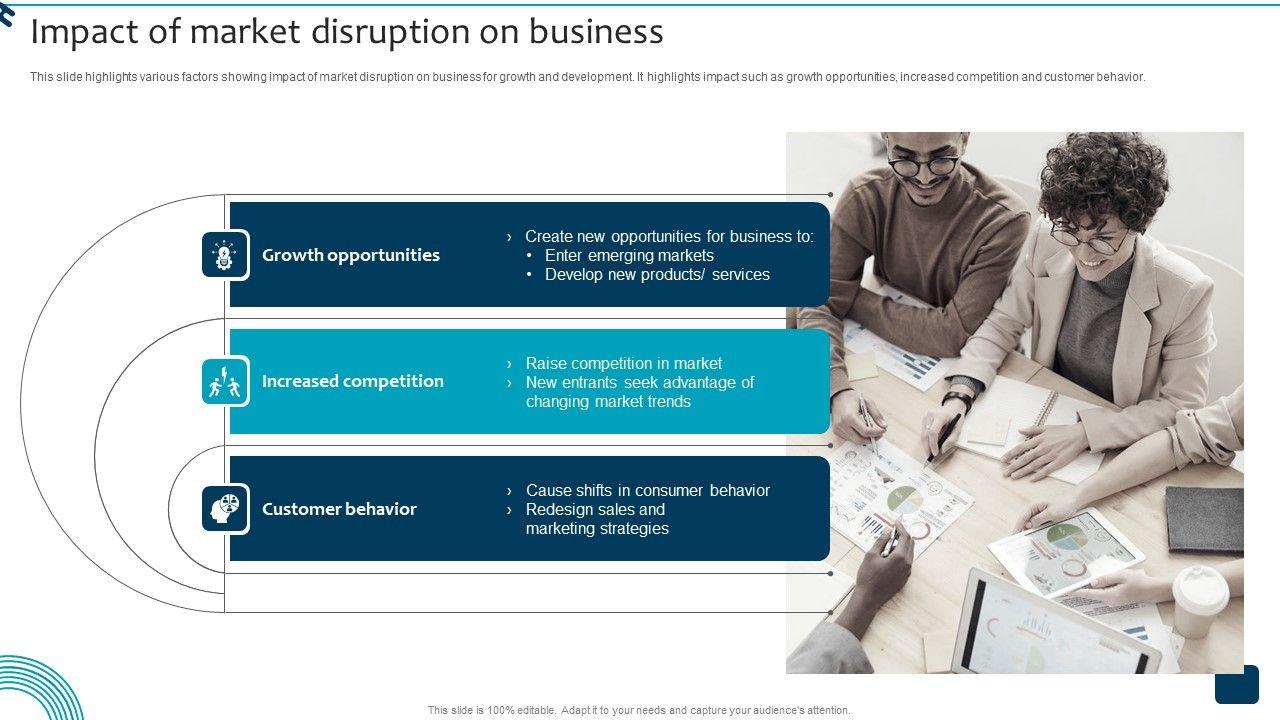 Impact of market disruption on business

This slide highlights various factors showing impact of market disruption on business for growth and development. It highlights impact such as growth opportunities, increased competition and customer behavior.

Growth opportunities

› Create new opportunities for business to:
• Enter emerging markets
• Develop new products/ services

Increased competition

› Raise competition in market
› New entrants seek advantage of changing market trends

Customer behavior

› Cause shifts in consumer behavior
› Redesign sales and marketing strategies

This slide is 100% editable. Adapt it to your needs and capture your audience's attention.